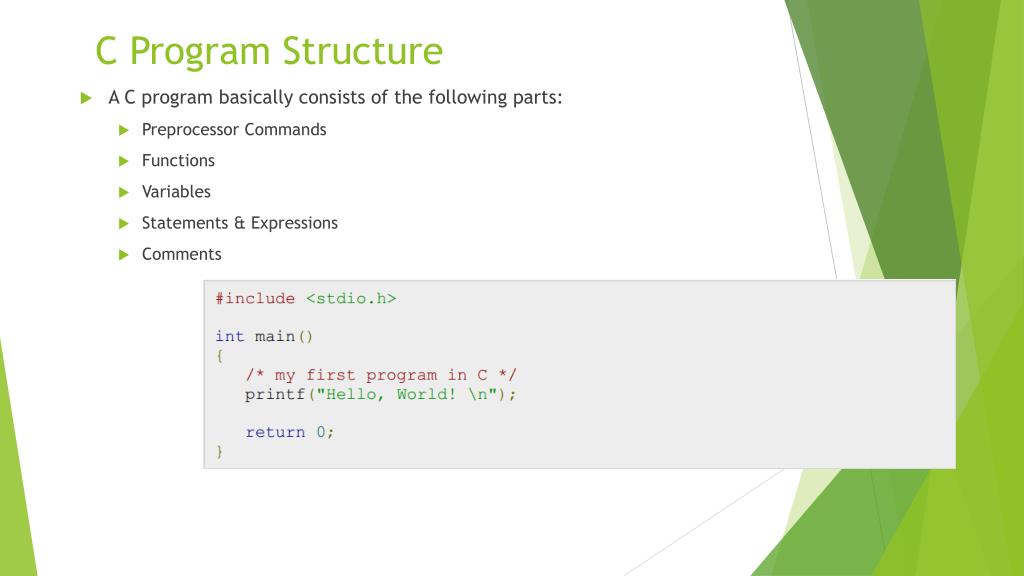 C Program Structure

A C program basically consists of the following parts:

Preprocessor Commands

Functions

Variables

Statements & Expressions

Comments

#include <stdio.h>

int main()
{
   /* my first program in C */
   printf("Hello, World! \n");

   return 0;
}